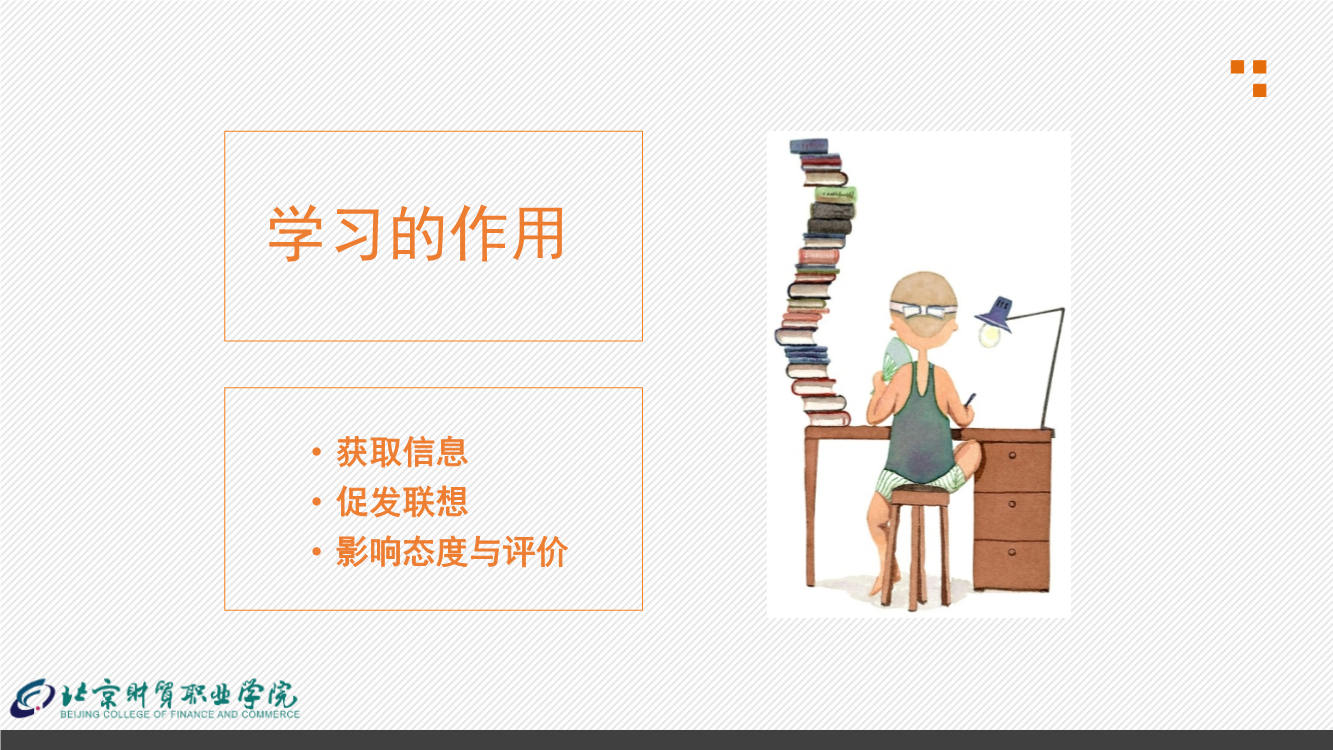 学习的作用

• 获取信息
• 促发联想
• 影响态度与评价

北京财贸职业学院
BEIJING COLLEGE OF FINANCE AND COMMERCE